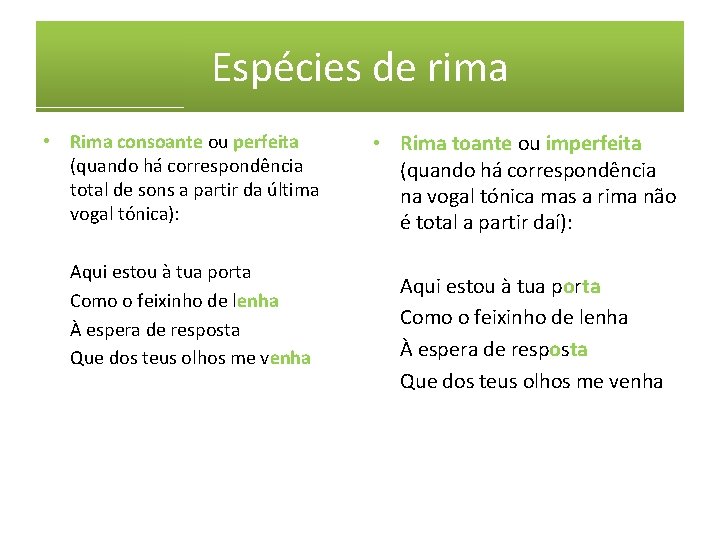 Espécies de rima

• Rima consoante ou perfeita (quando há correspondência total de sons a partir da última vogal tónica):

Aqui estou à tua porta
Como o feixinho de lenha
À espera de resposta
Que dos teus olhos me venha

• Rima toante ou imperfeita (quando há correspondência na vogal tónica mas a rima não é total a partir daí):

Aqui estou à tua porta
Como o feixinho de lenha
À espera de resposta
Que dos teus olhos me venha